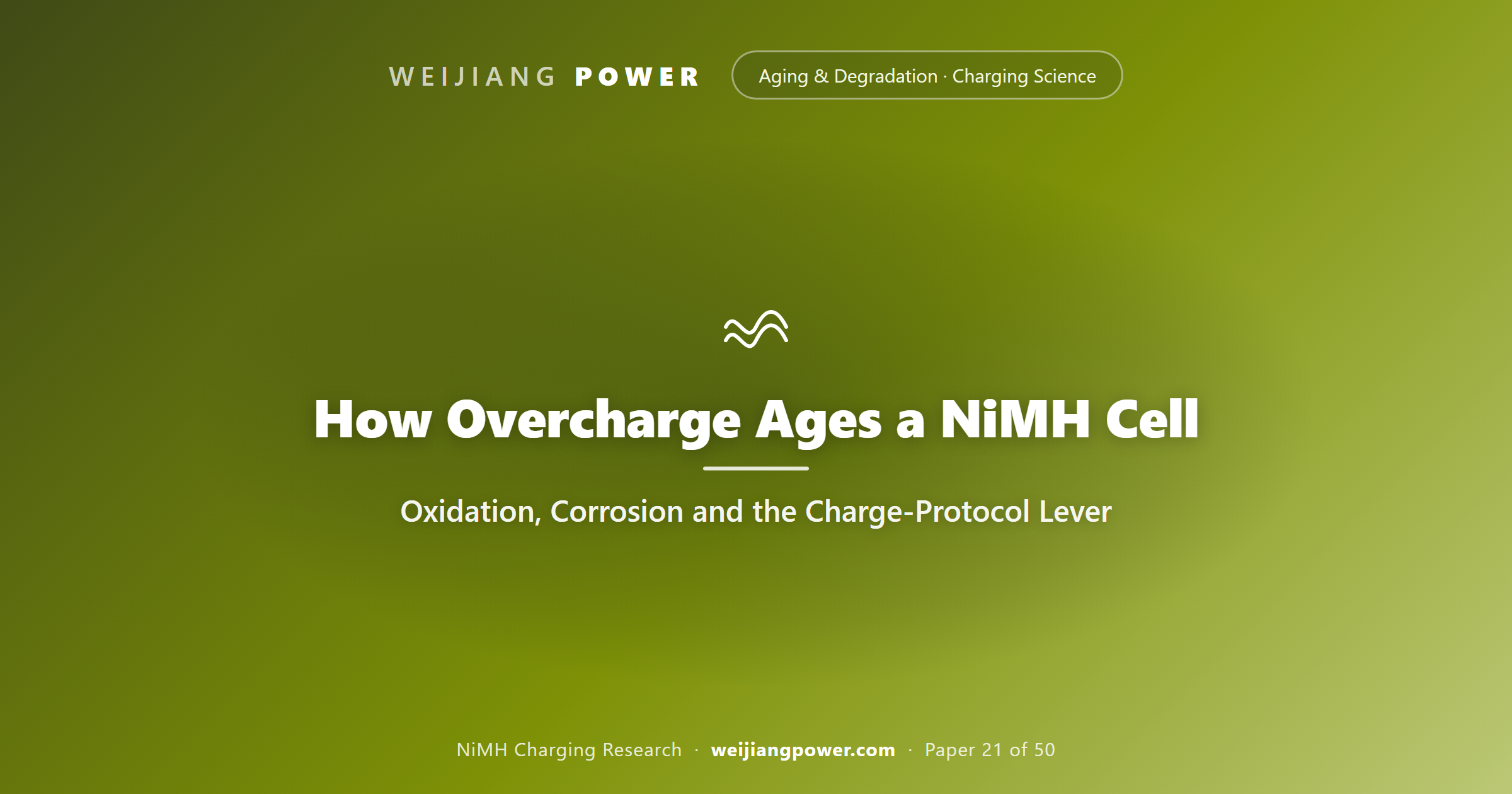 WEIJIANG POWER

Aging & Degradation · Charging Science

How Overcharge Ages a NiMH Cell

Oxidation, Corrosion and the Charge-Protocol Lever

NiMH Charging Research · weijiangpower.com · Paper 21 of 50